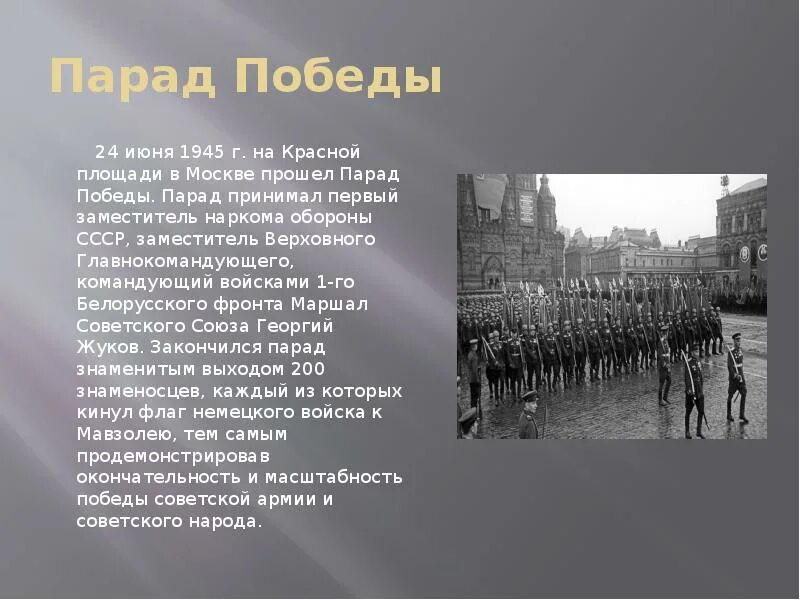 Парад Победы

24 июня 1945 г. на Красной площади в Москве прошел Парад Победы. Парад принимал первый заместитель наркома обороны СССР, заместитель Верховного Главнокомандующего, командующий войсками 1-го Белорусского фронта Маршал Советского Союза Георгий Жуков. Закончился парад знаменитым выходом 200 знаменосцев, каждый из которых кинул флаг немецкого войска к Мавзолею, тем самым продемонстрировав окончательность и масштабность победы советской армии и советского народа.